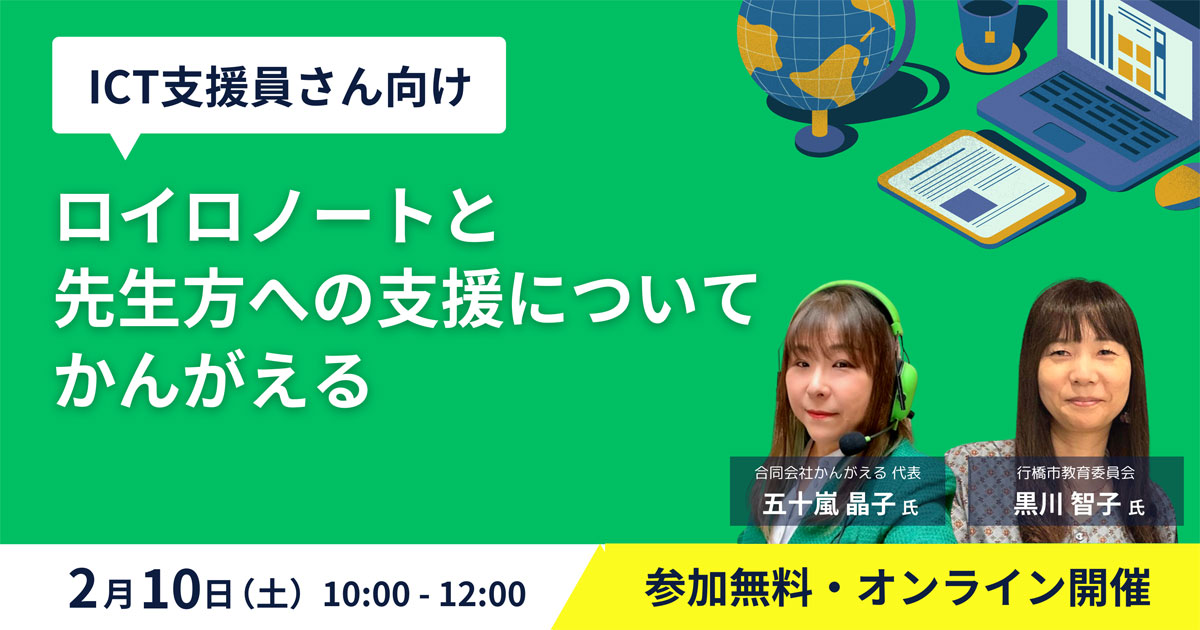 ICT支援員さん向け

ロイロノートと
先生方への支援について
かんがえる

合同会社かんがえる 代表
五十嵐 晶子 氏

行橋市教育委員会
黒川 智子 氏

2月10日（土） 10:00 - 12:00

参加無料・オンライン開催